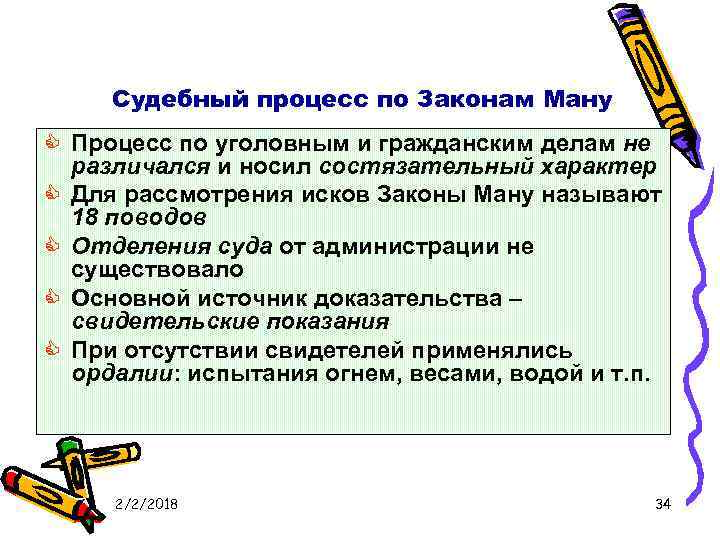 Судебный процесс по Законам Ману

Процесс по уголовным и гражданским делам не различался и носил состязательный характер

Для рассмотрения исков Законы Ману называют 18 поводов

Отделения суда от администрации не существовало

Основной источник доказательства – свидетельские показания

При отсутствии свидетелей применялись ордалии: испытания огнем, весами, водой и т.п.

2/2/2018

34